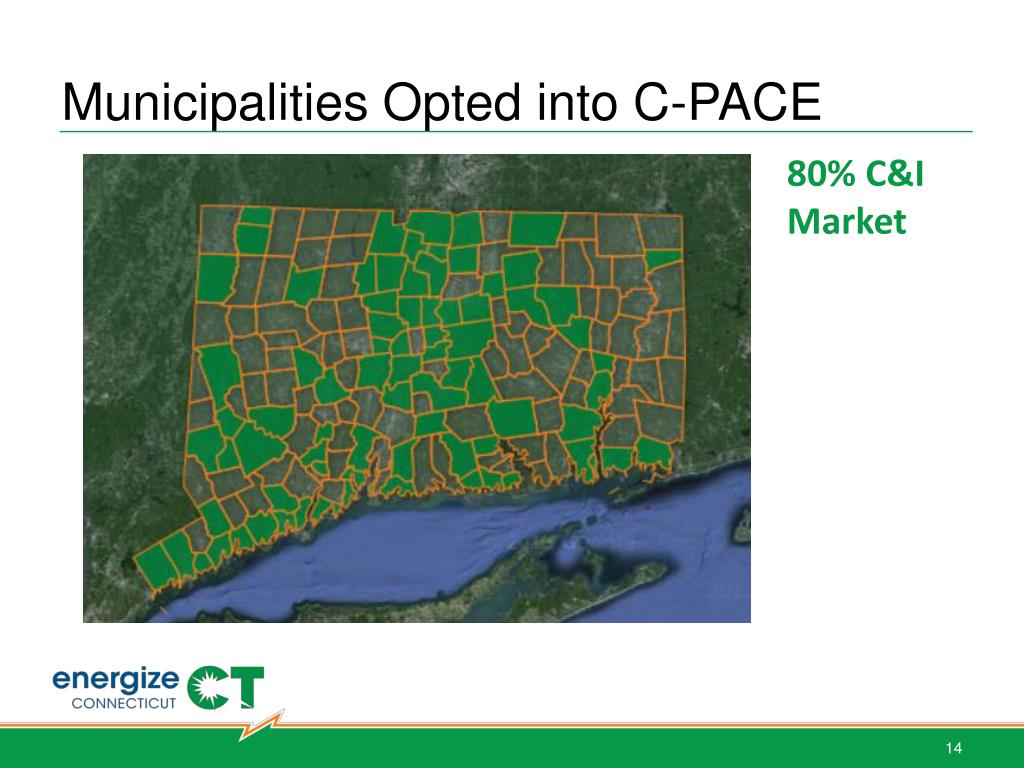 Municipalities Opted into C-PACE

80% C&I Market

energize CONNECTICUT CT

14